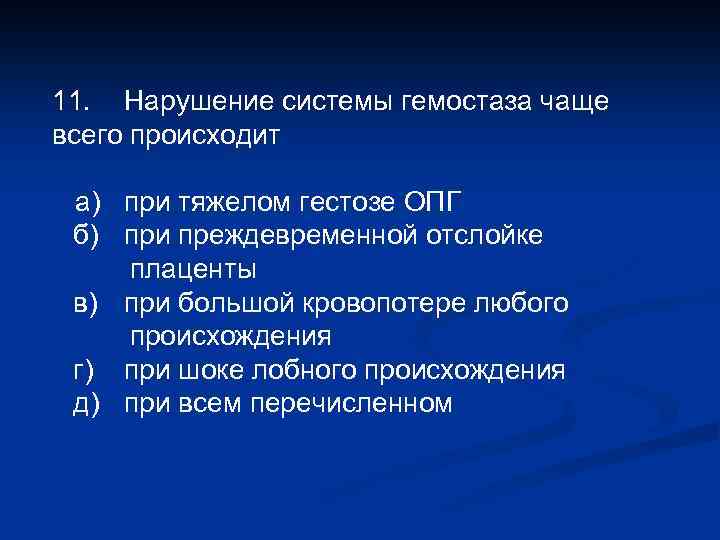 11. Нарушение системы гемостаза чаще всего происходит

а) при тяжелом гестозе ОПГ
б) при преждевременной отслойке плаценты
в) при большой кровопотере любого происхождения
г) при шоке лобного происхождения
д) при всем перечисленном